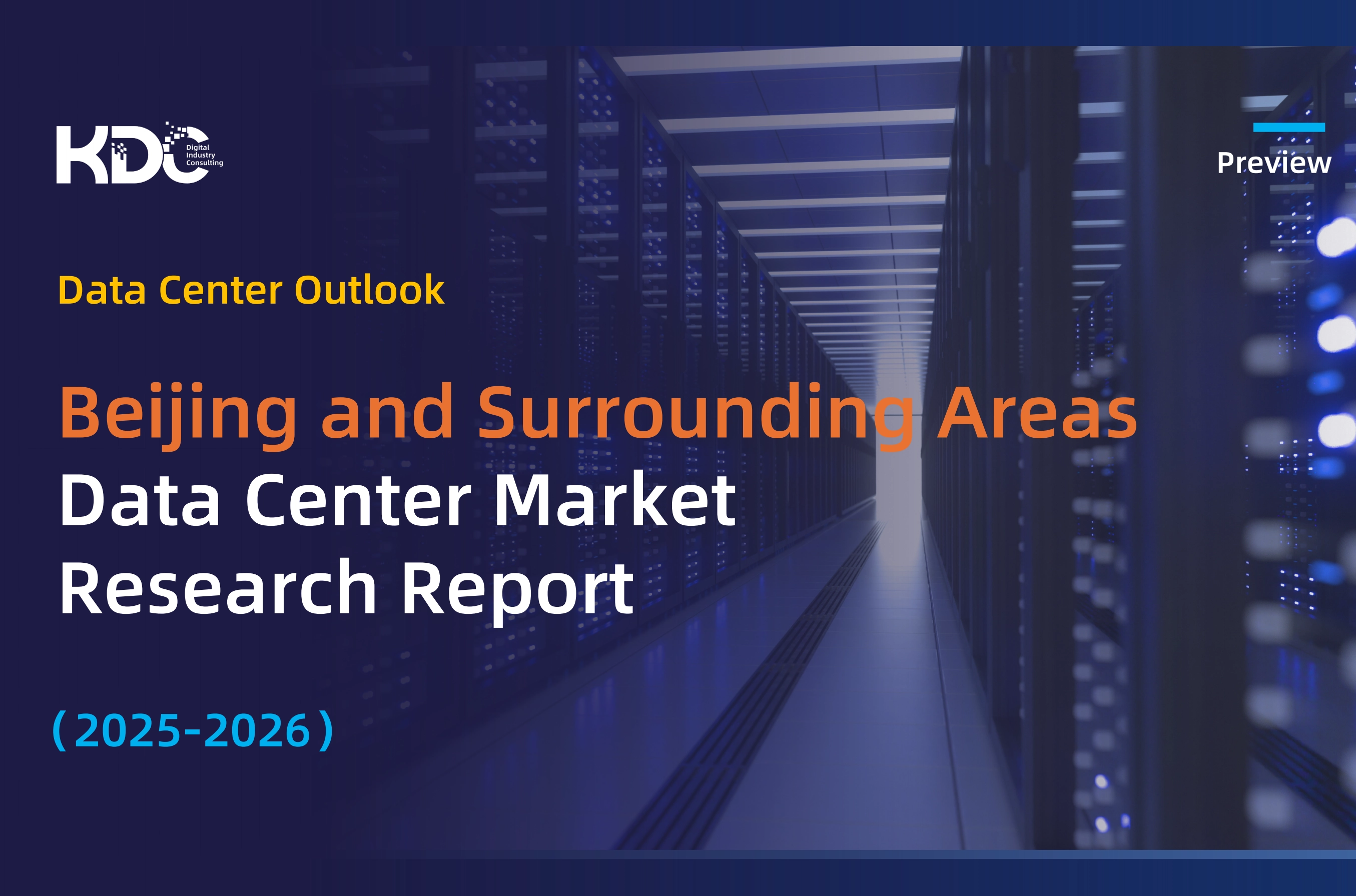 KDC Digital Industry Consulting

Preview

Data Center Outlook

Beijing and Surrounding Areas
Data Center Market
Research Report

（2025-2026）